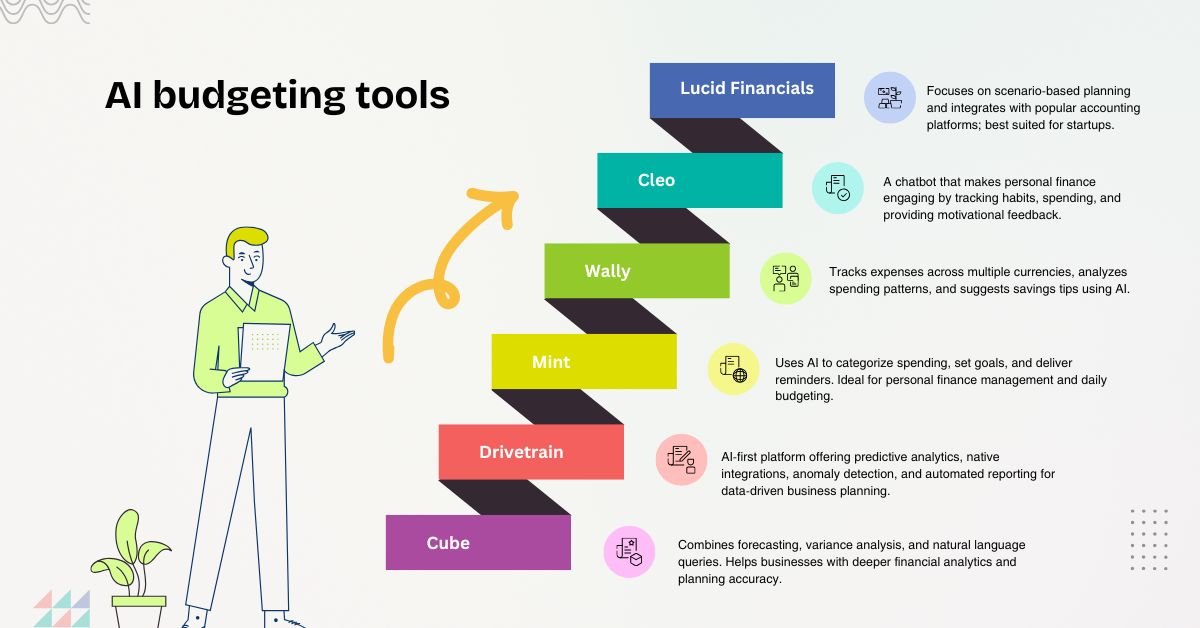 AI budgeting tools

Lucid Financials

Focuses on scenario-based planning and integrates with popular accounting platforms; best suited for startups.

Cleo

A chatbot that makes personal finance engaging by tracking habits, spending, and providing motivational feedback.

Wally

Tracks expenses across multiple currencies, analyzes spending patterns, and suggests savings tips using AI.

Mint

Uses AI to categorize spending, set goals, and deliver reminders. Ideal for personal finance management and daily budgeting.

Drivetrain

AI-first platform offering predictive analytics, native integrations, anomaly detection, and automated reporting for data-driven business planning.

Cube

Combines forecasting, variance analysis, and natural language queries. Helps businesses with deeper financial analytics and planning accuracy.